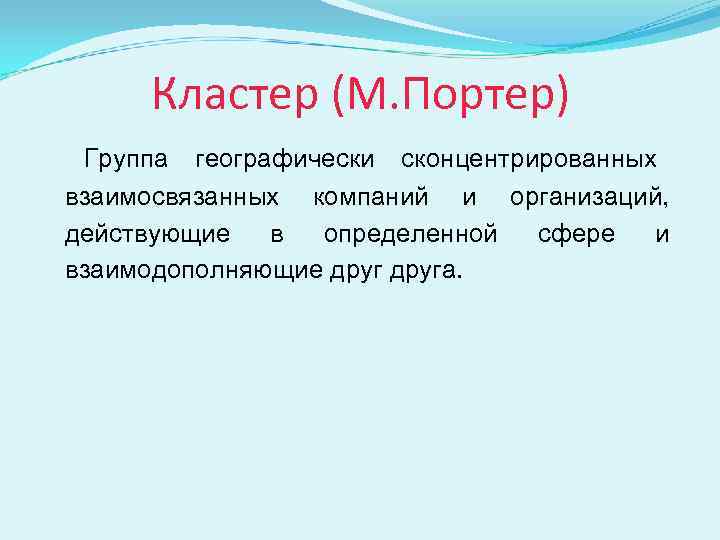 Кластер (М.Портер)

Группа географически сконцентрированных взаимосвязанных компаний и организаций, действующие в определенной сфере и взаимодополняющие друг друга.